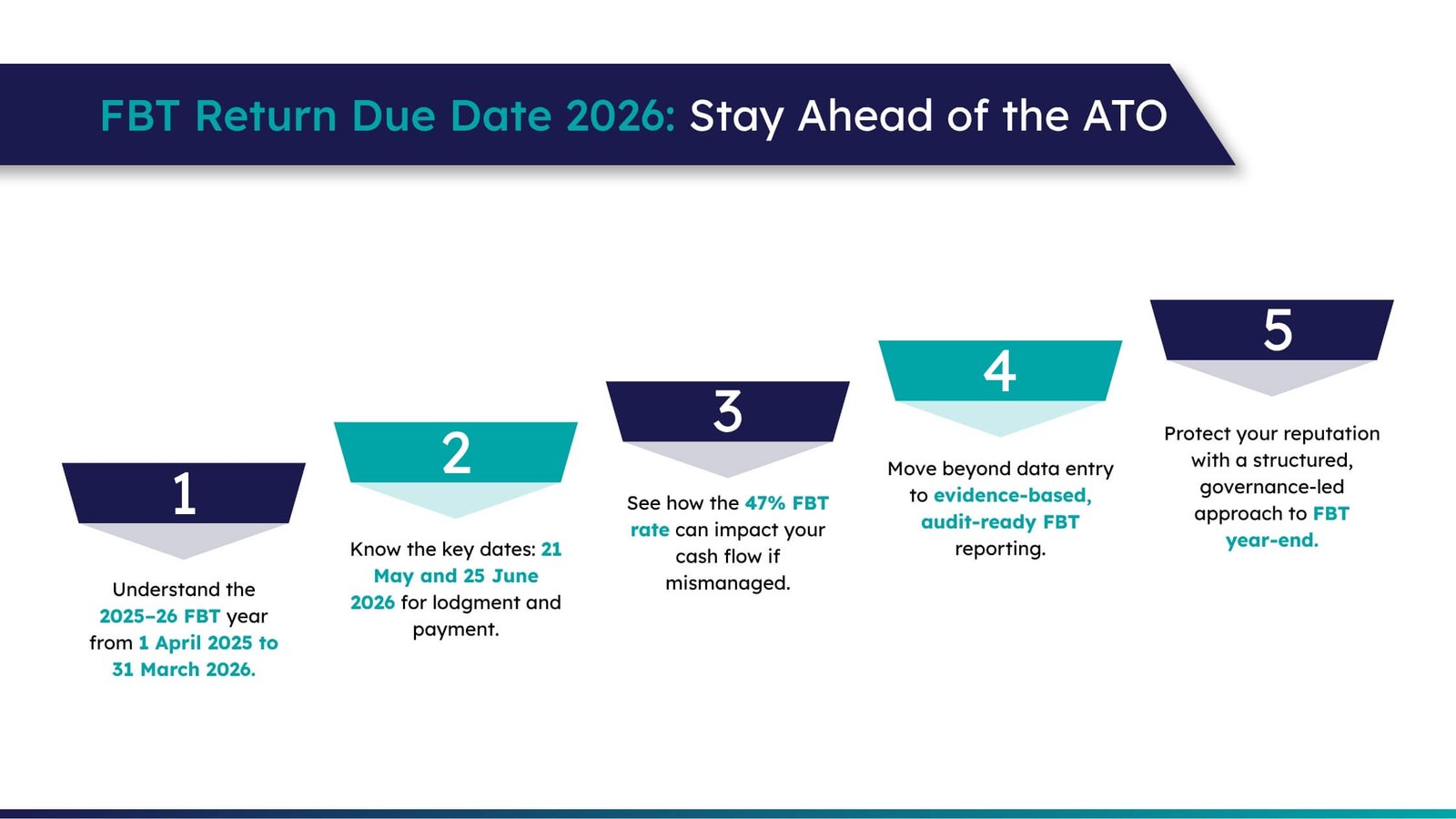 FBT Return Due Date 2026: Stay Ahead of the ATO

1

Understand the 2025–26 FBT year from 1 April 2025 to 31 March 2026.

2

Know the key dates: 21 May and 25 June 2026 for lodgment and payment.

3

See how the 47% FBT rate can impact your cash flow if mismanaged.

4

Move beyond data entry to evidence-based, audit-ready FBT reporting.

5

Protect your reputation with a structured, governance-led approach to FBT year-end.